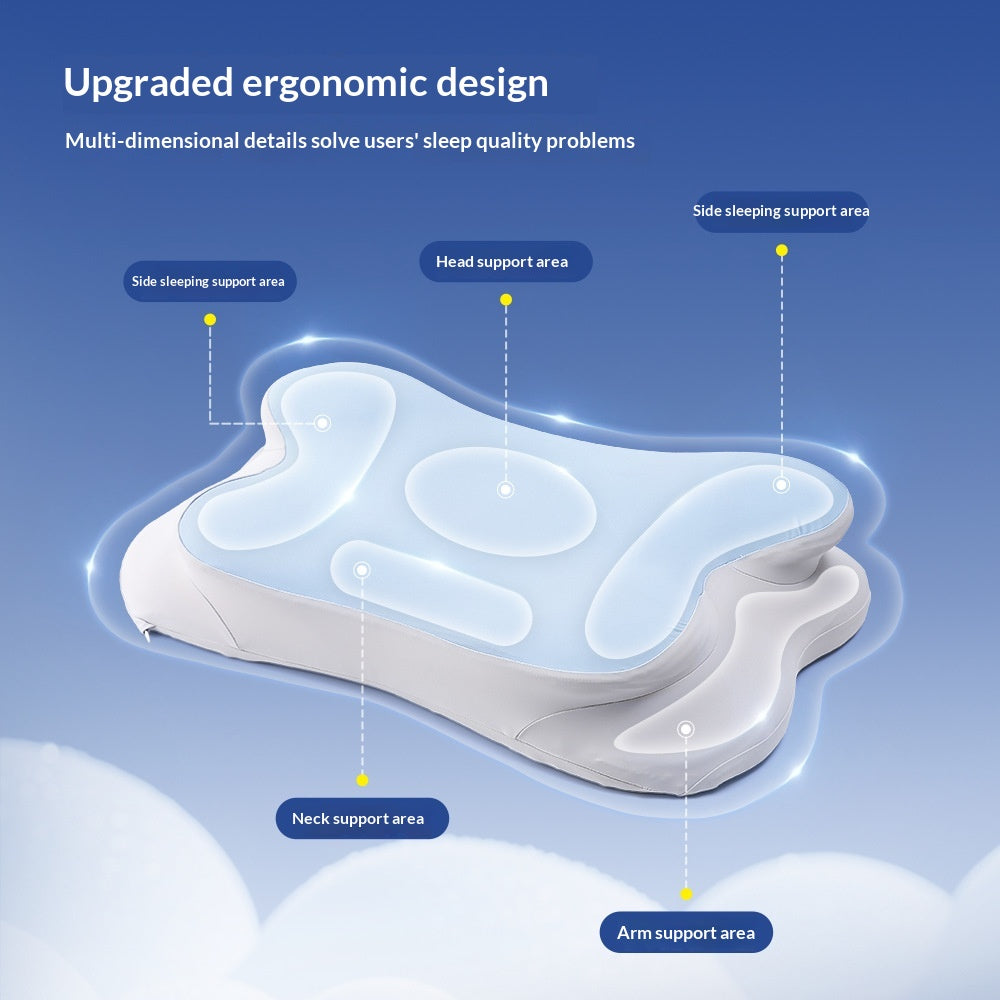 Upgraded ergonomic design

Multi-dimensional details solve users' sleep quality problems

Side sleeping support area

Head support area

Side sleeping support area

Neck support area

Arm support area